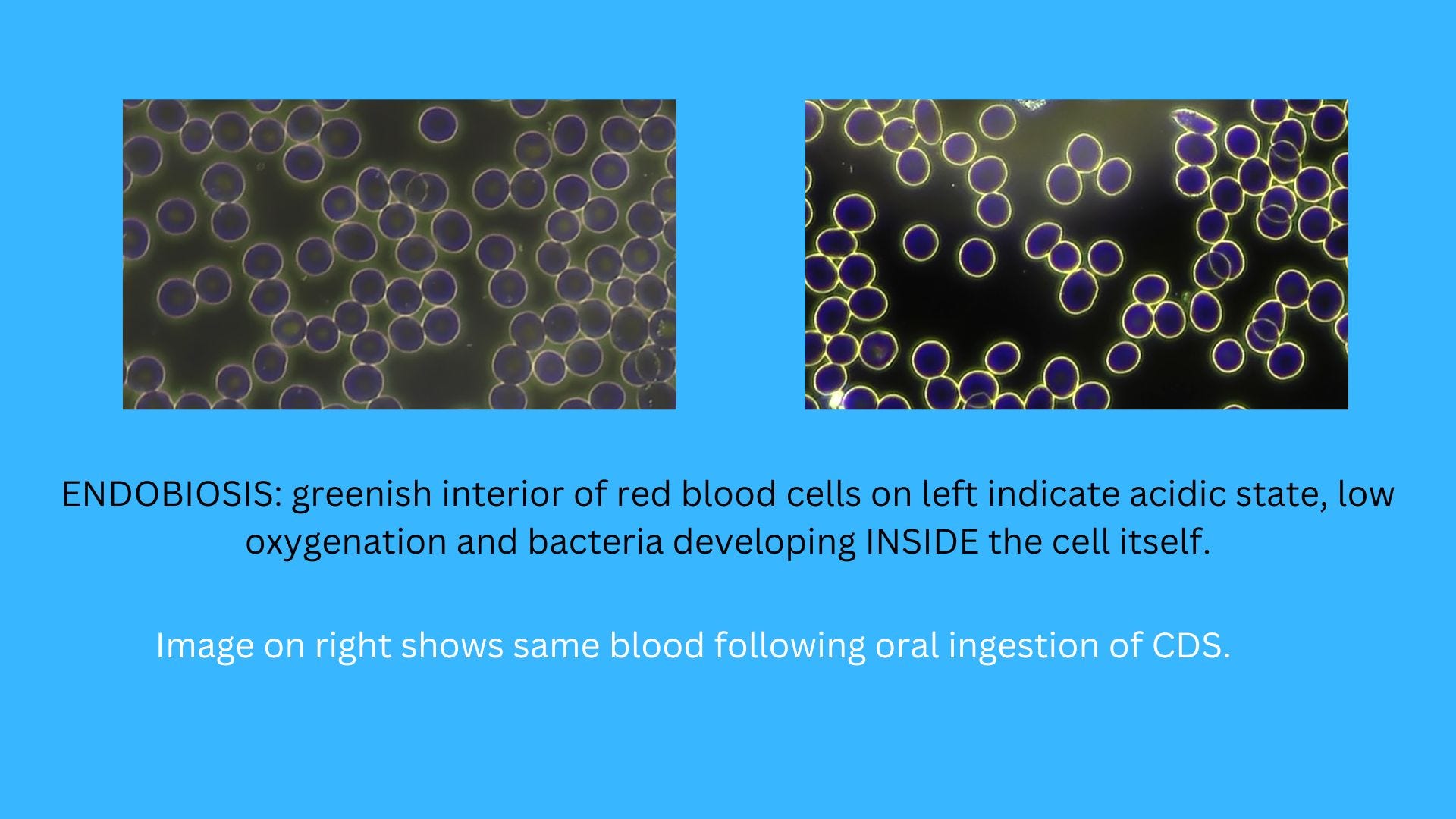 ENDOBIOSIS: greenish interior of red blood cells on left indicate acidic state, low oxygenation and bacteria developing INSIDE the cell itself.

Image on right shows same blood following oral ingestion of CDS.